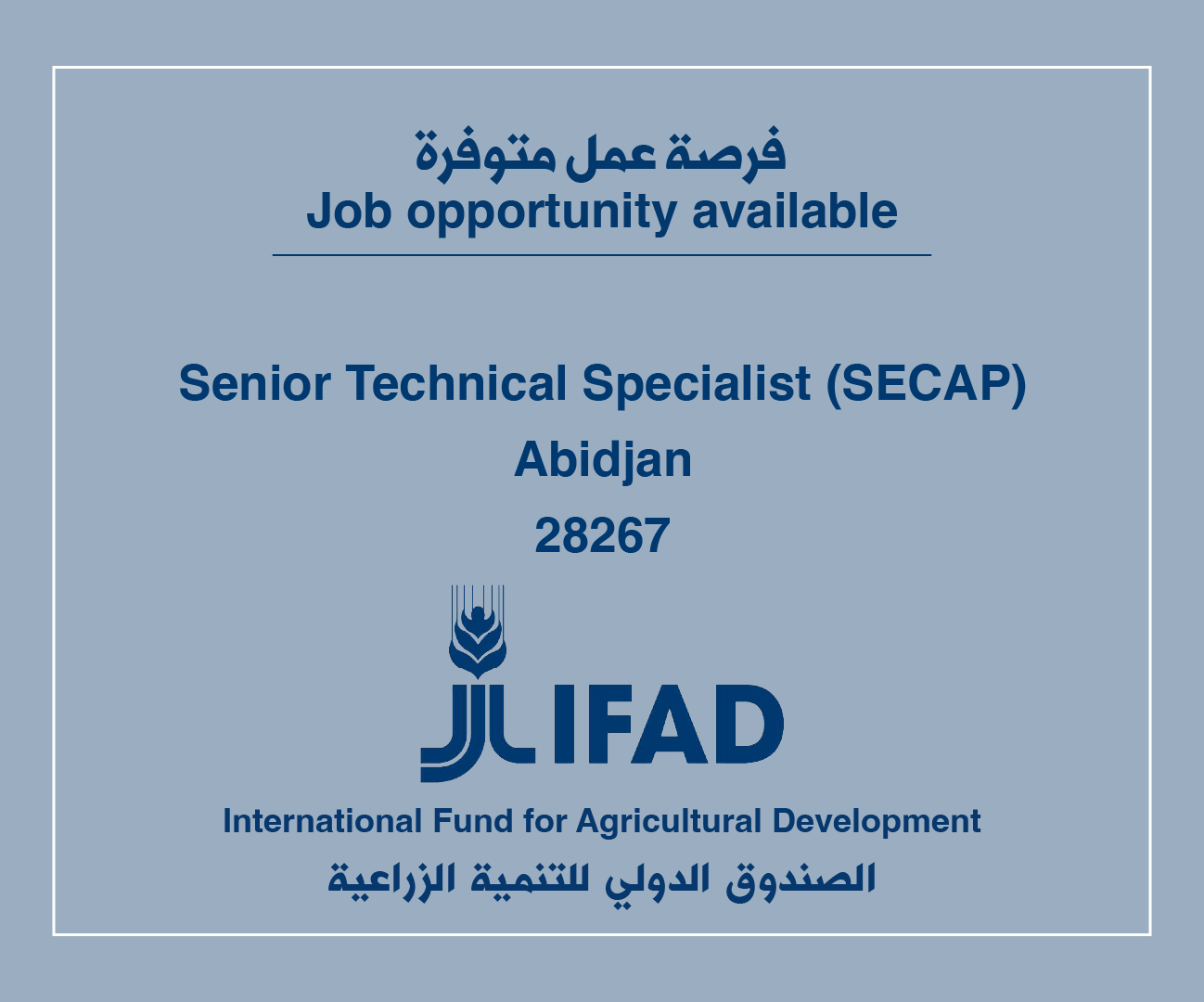 فرصة عمل متوفرة
Job opportunity available

Senior Technical Specialist (SECAP)
Abidjan
28267

IFAD
International Fund for Agricultural Development
الصندوق الدولي للتنمية الزراعية